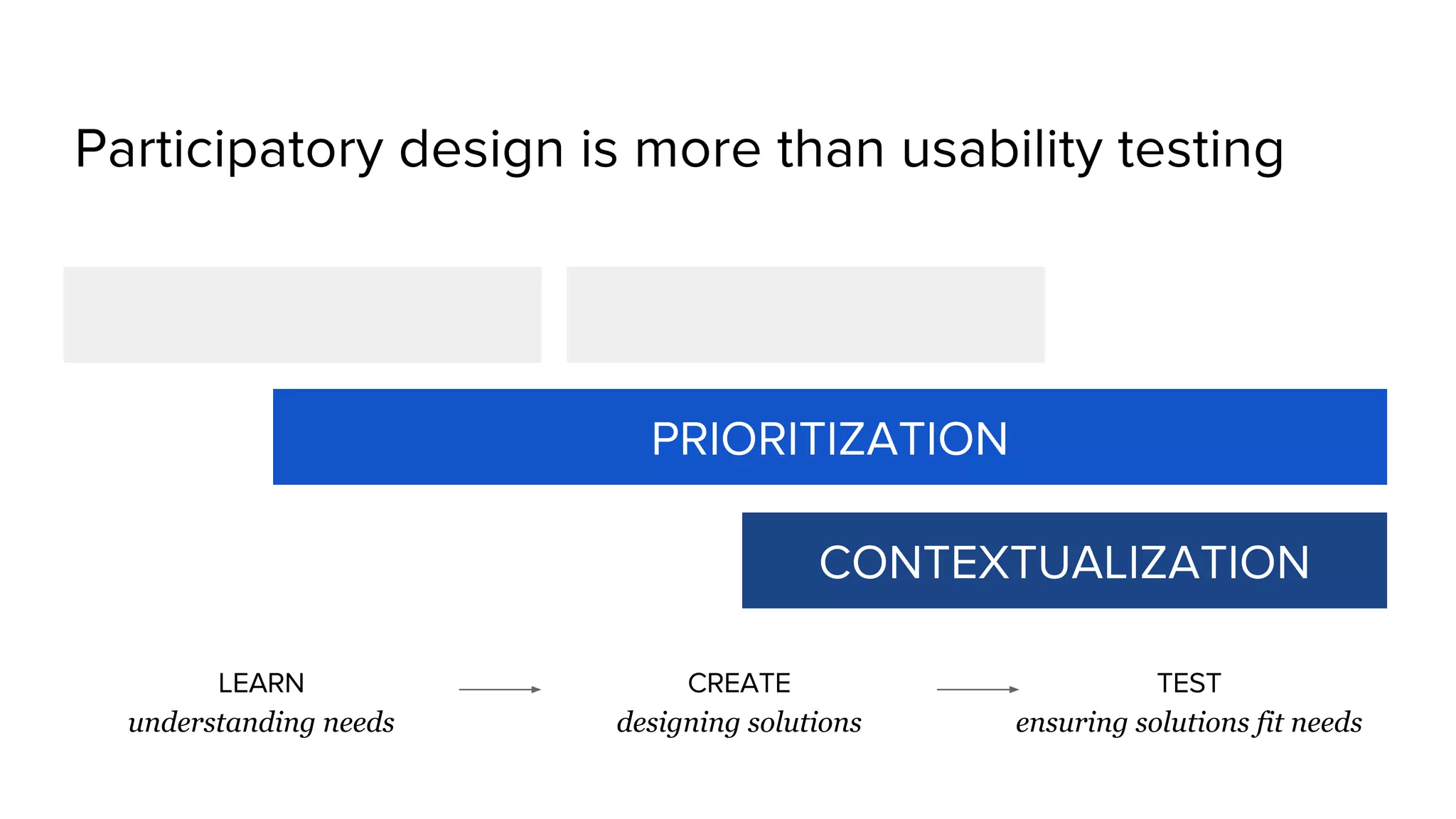 Participatory design is more than usability testing

PRIORITIZATION

CONTEXTUALIZATION

LEARN
understanding needs

CREATE
designing solutions

TEST
ensuring solutions fit needs